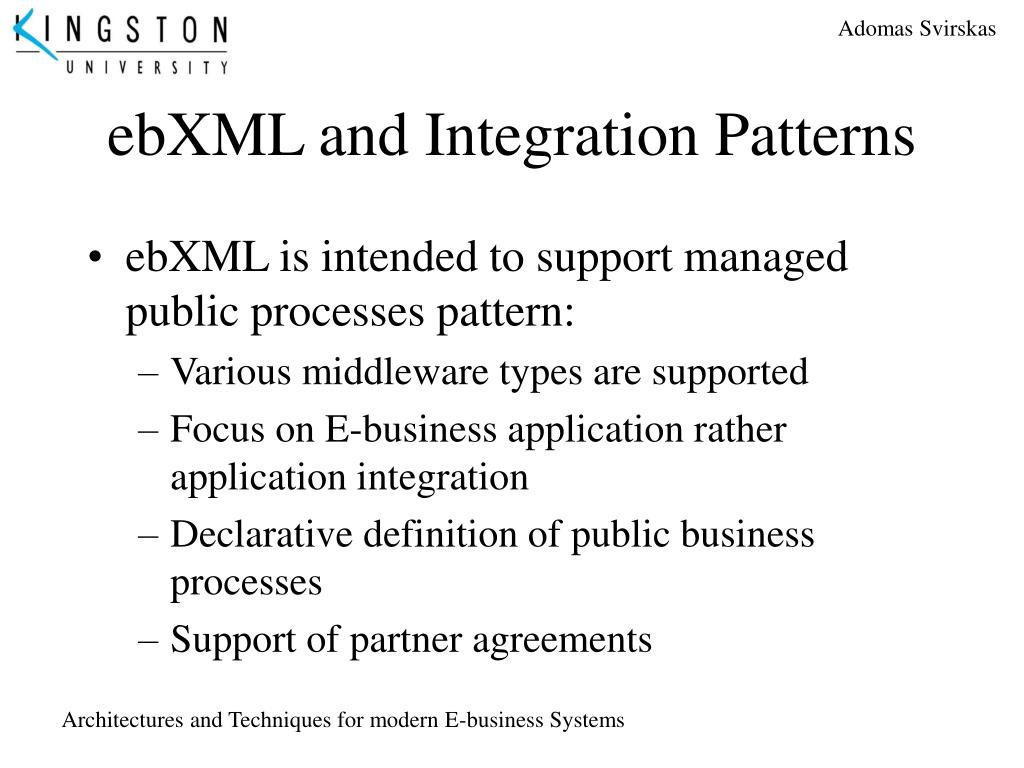 KINGSTON UNIVERSITY

Adomas Svirskas

ebXML and Integration Patterns

• ebXML is intended to support managed public processes pattern:
– Various middleware types are supported
– Focus on E-business application rather application integration
– Declarative definition of public business processes
– Support of partner agreements

Architectures and Techniques for modern E-business Systems